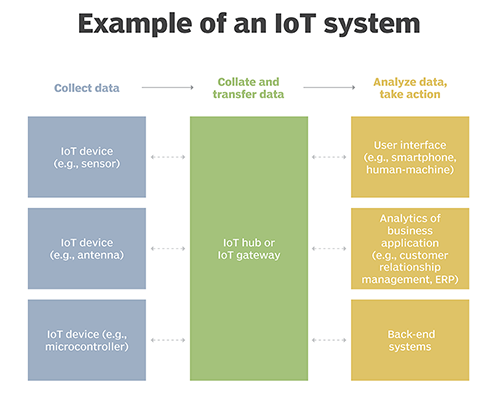 Example of an IoT system

Collect data

Collate and transfer data

Analyze data, take action

IoT device (e.g., sensor)

IoT device (e.g., antenna)

IoT device (e.g., microcontroller)

IoT hub or IoT gateway

User interface (e.g., smartphone, human-machine)

Analytics of business application (e.g., customer relationship management, ERP)

Back-end systems